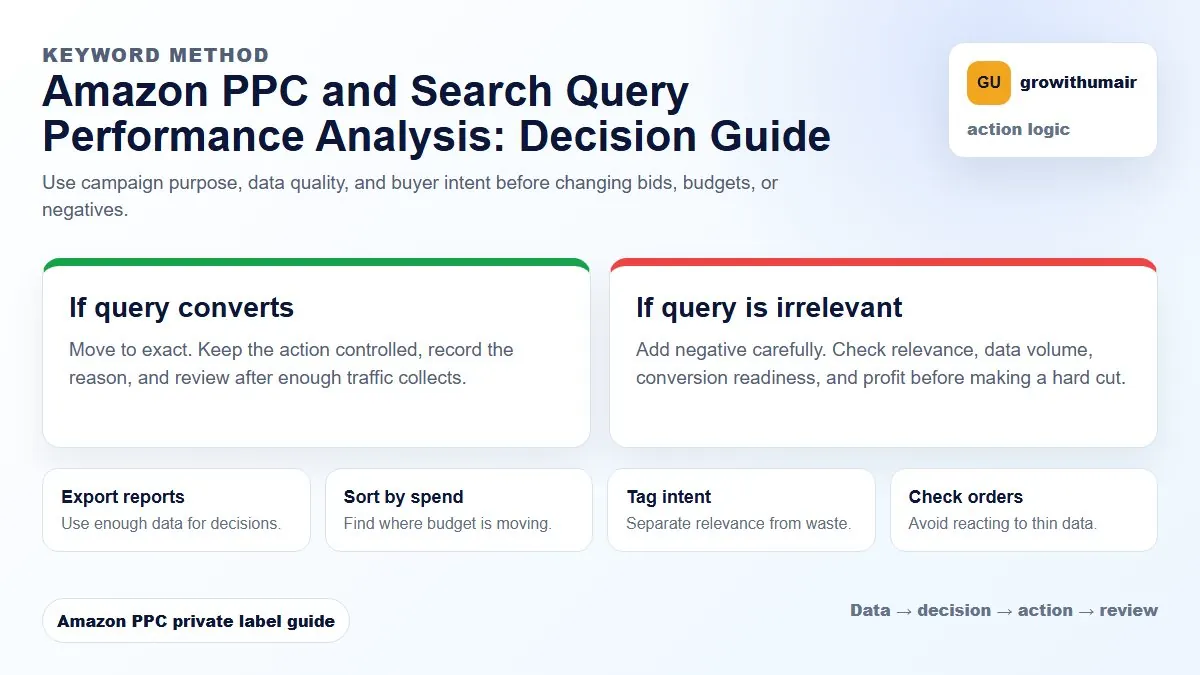 KEYWORD METHOD

Amazon PPC and Search Query Performance Analysis: Decision Guide

Use campaign purpose, data quality, and buyer intent before changing bids, budgets, or negatives.

GU growithumair

action logic

If query converts

Move to exact. Keep the action controlled, record the reason, and review after enough traffic collects.

If query is irrelevant

Add negative carefully. Check relevance, data volume, conversion readiness, and profit before making a hard cut.

Export reports
Use enough data for decisions.

Sort by spend
Find where budget is moving.

Tag intent
Separate relevance from waste.

Check orders
Avoid reacting to thin data.

Amazon PPC private label guide

Data → decision → action → review